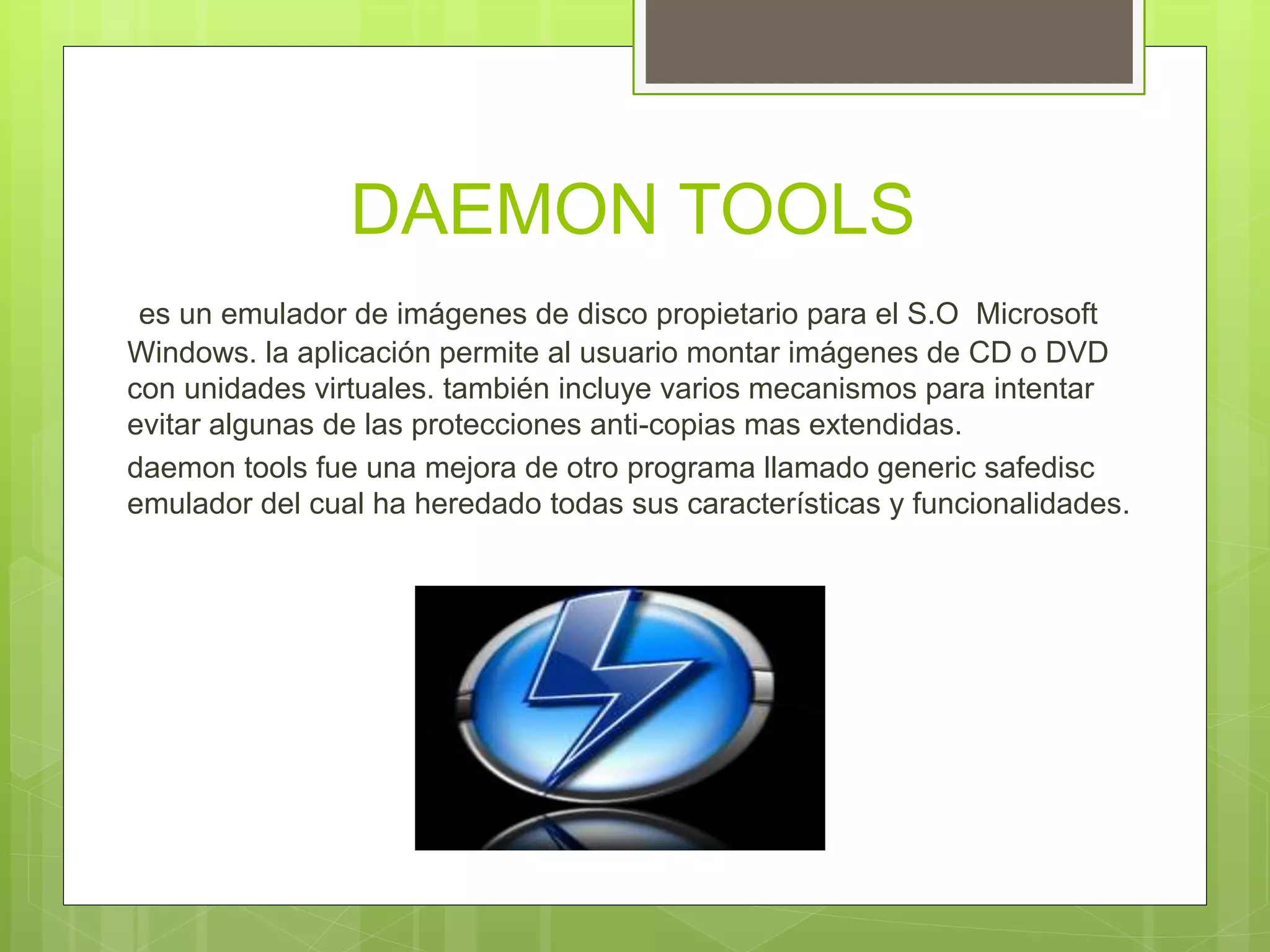 DAEMON TOOLS

es un emulador de imágenes de disco propietario para el S.O Microsoft Windows. la aplicación permite al usuario montar imágenes de CD o DVD con unidades virtuales. también incluye varios mecanismos para intentar evitar algunas de las protecciones anti-copias mas extendidas.

daemon tools fue una mejora de otro programa llamado generic safedisc emulador del cual ha heredado todas sus características y funcionalidades.